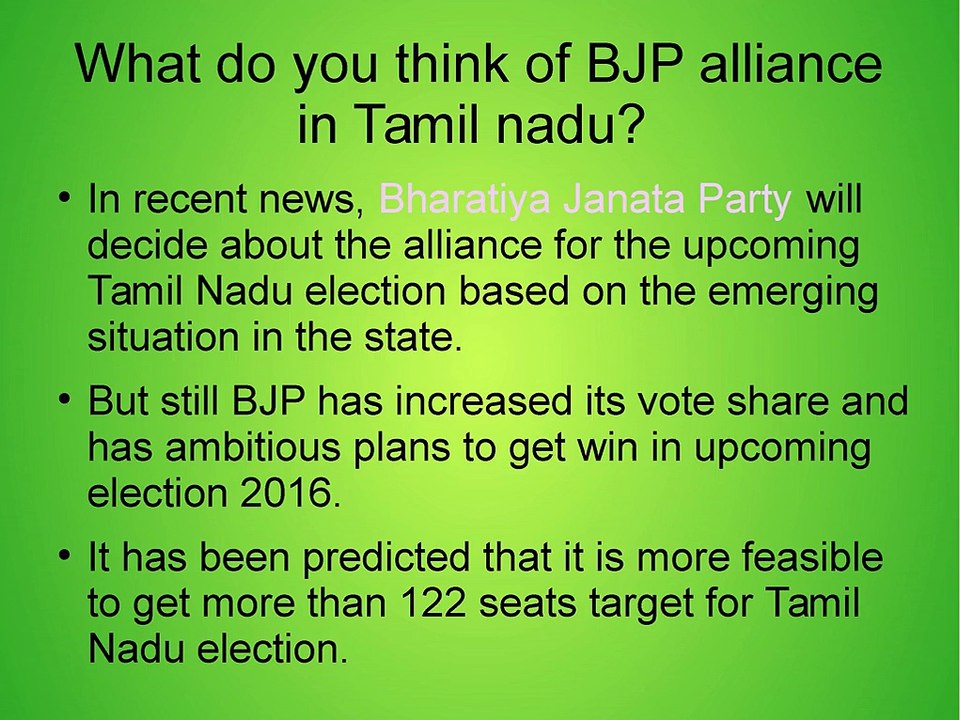 What do you think of BJP alliance in Tamil nadu?

• In recent news, Bharatiya Janata Party will decide about the alliance for the upcoming Tamil Nadu election based on the emerging situation in the state.

• But still BJP has increased its vote share and has ambitious plans to get win in upcoming election 2016.

• It has been predicted that it is more feasible to get more than 122 seats target for Tamil Nadu election.